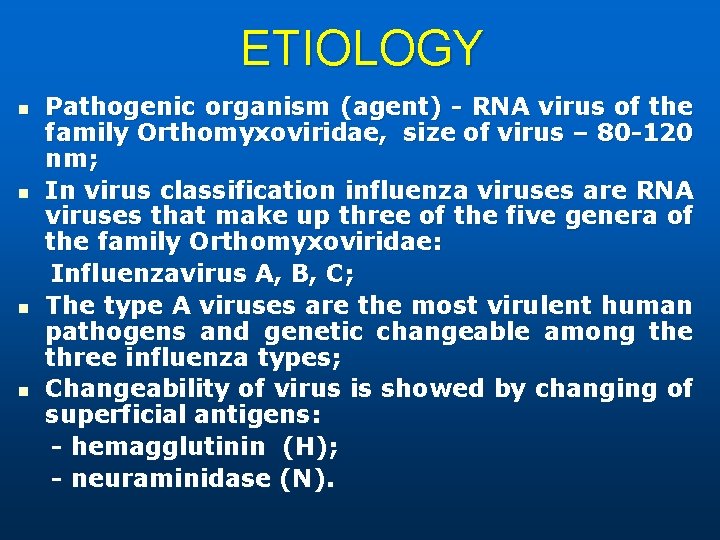 ETIOLOGY

- Pathogenic organism (agent) - RNA virus of the family Orthomyxoviridae, size of virus – 80-120 nm;
- In virus classification influenza viruses are RNA viruses that make up three of the five genera of the family Orthomyxoviridae:

Influenzavirus A, B, C;

- The type A viruses are the most virulent human pathogens and genetic changeable among the three influenza types;
- Changeability of virus is showed by changing of superficial antigens:

- hemagglutinin (H);
- neuraminidase (N).